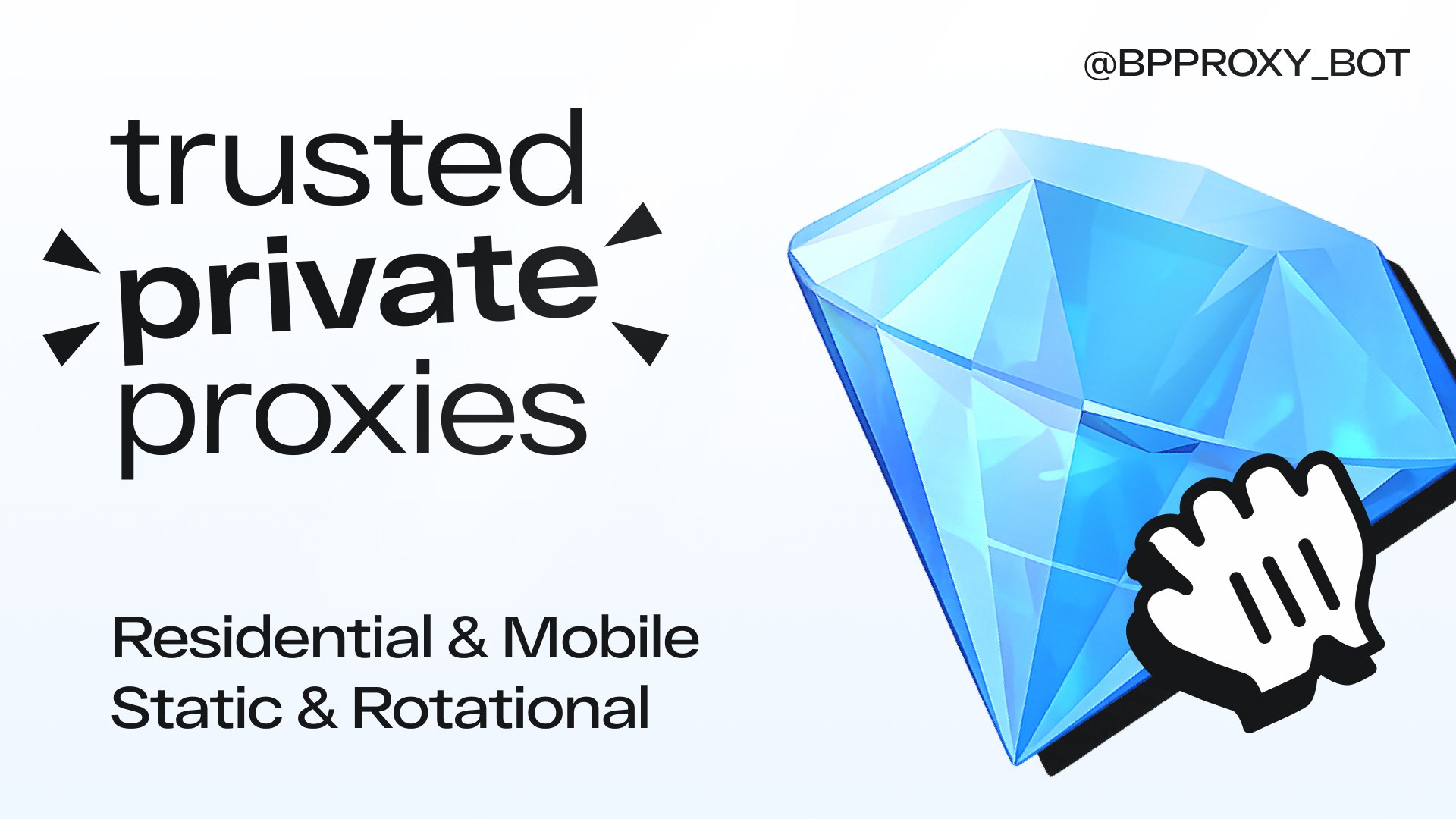 @BPPROXY_BOT

trusted
private
proxies

Residential & Mobile
Static & Rotational